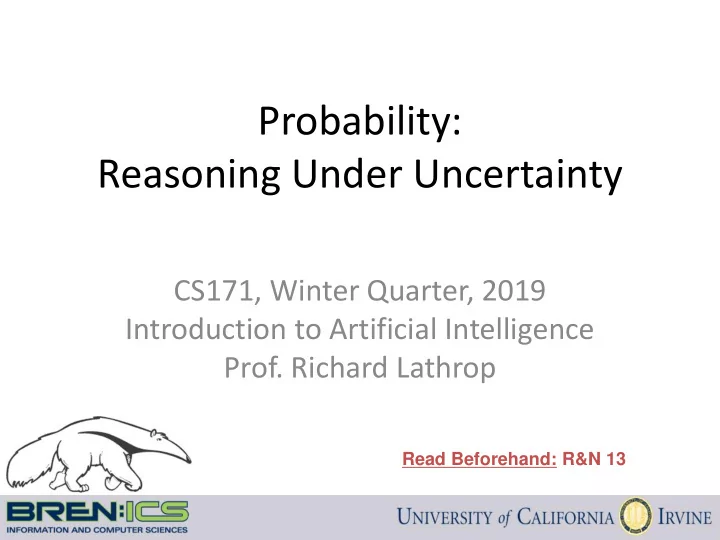 Probability:
Reasoning Under Uncertainty

CS171, Winter Quarter, 2019
Introduction to Artificial Intelligence
Prof. Richard Lathrop

Read Beforehand: R&N 13

BREN:ICS
INFORMATION AND COMPUTER SCIENCES

UNIVERSITY of CALIFORNIA IRVINE